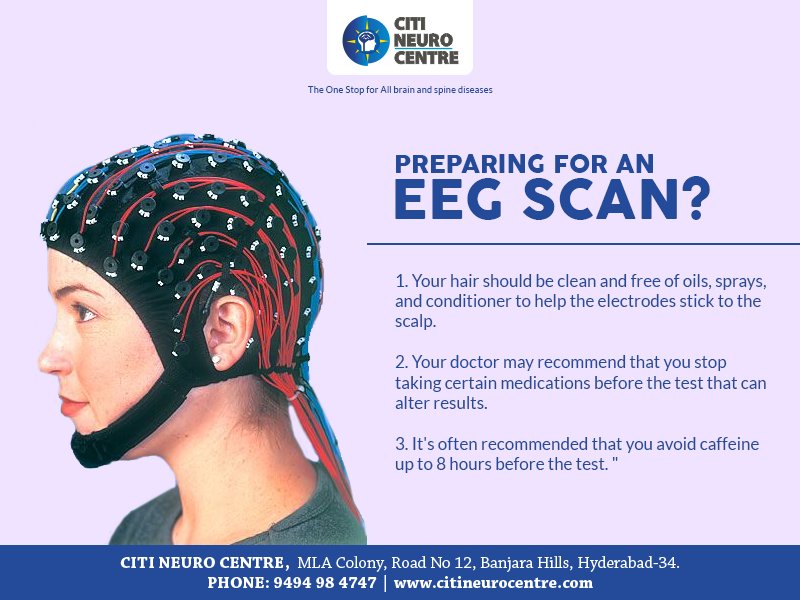 CITI NEURO CENTRE

The One Stop for All brain and spine diseases

PREPARING FOR AN EEG SCAN?

1. Your hair should be clean and free of oils, sprays, and conditioner to help the electrodes stick to the scalp.

2. Your doctor may recommend that you stop taking certain medications before the test that can alter results.

3. It's often recommended that you avoid caffeine up to 8 hours before the test. "

CITI NEURO CENTRE, MLA Colony, Road No 12, Banjara Hills, Hyderabad-34.
PHONE: 9494 98 4747 | www.citineurocentre.com